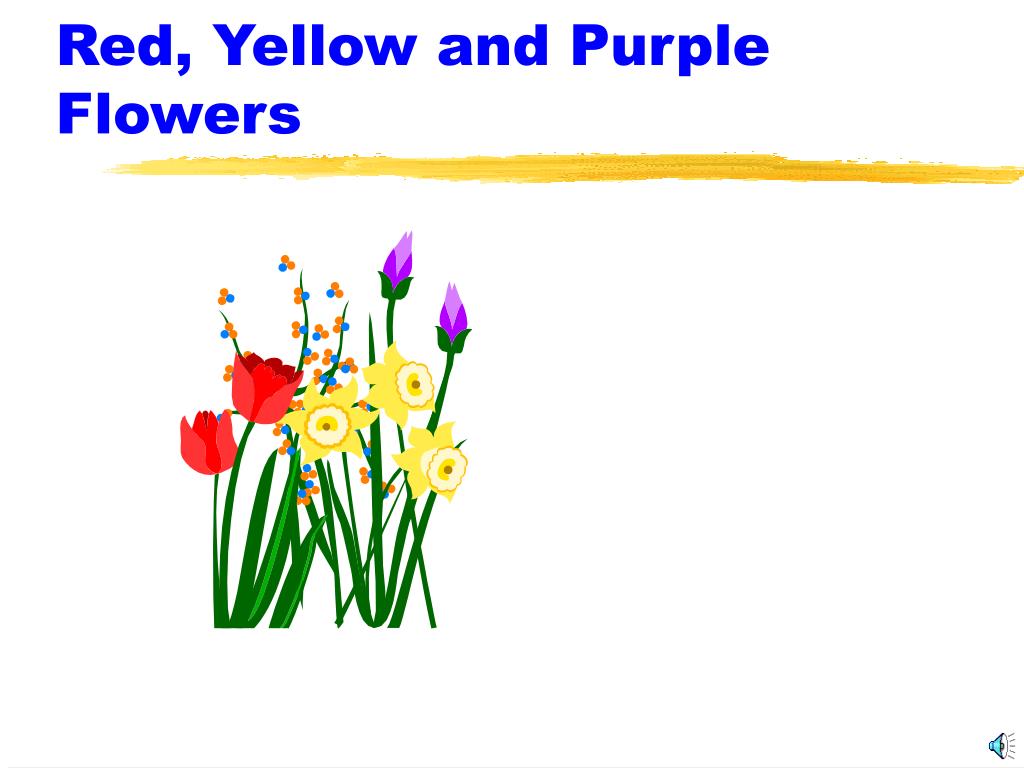 Red, Yellow and Purple Flowers